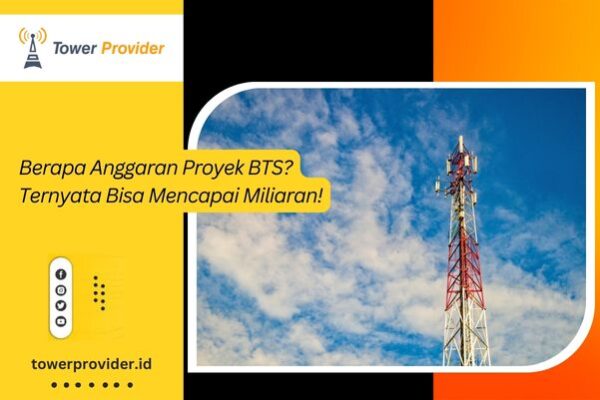 Tower Provider

Berapa Anggaran Proyek BTS? Ternyata Bisa Mencapai Miliaran!

towerprovider.id